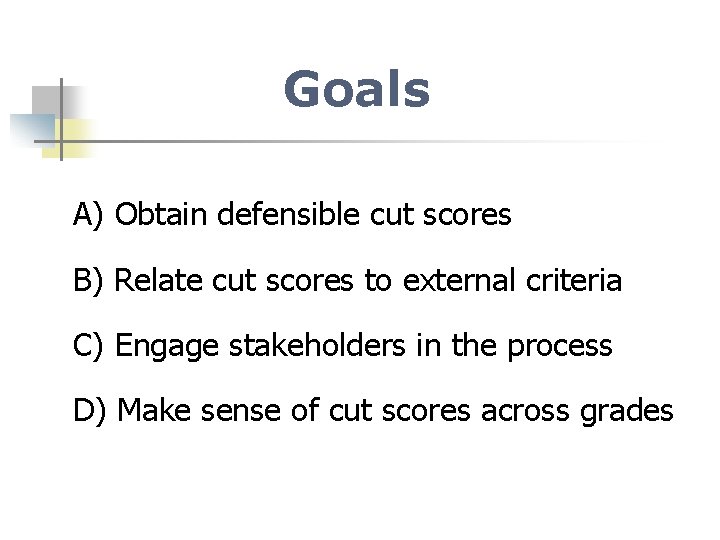 Goals

A) Obtain defensible cut scores

B) Relate cut scores to external criteria

C) Engage stakeholders in the process

D) Make sense of cut scores across grades